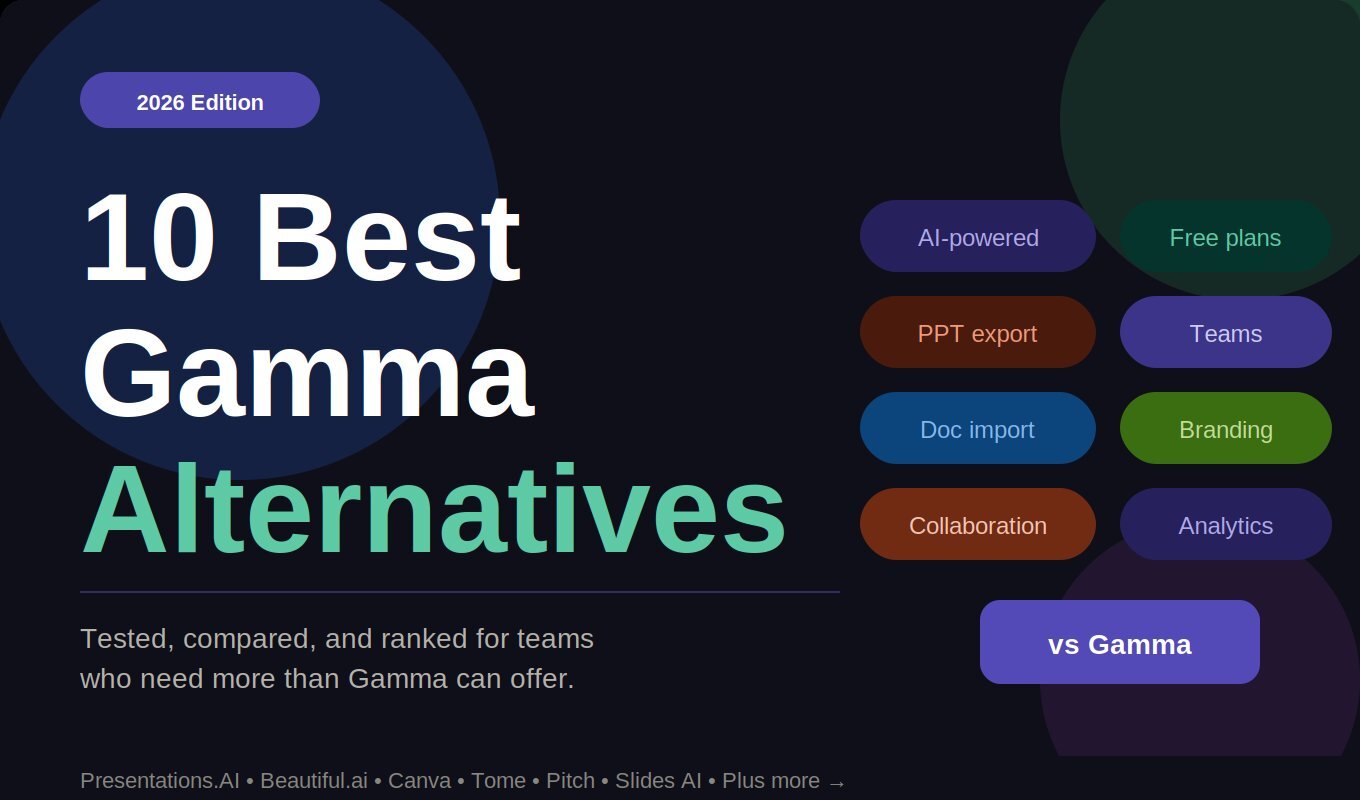 2026 Edition

10 Best Gamma Alternatives

Tested, compared, and ranked for teams who need more than Gamma can offer.

AI-powered
Free plans
PPT export
Teams
Doc import
Branding
Collaboration
Analytics

vs Gamma

Presentations.AI • Beautiful.ai • Canva • Tome • Pitch • Slides AI • Plus more →